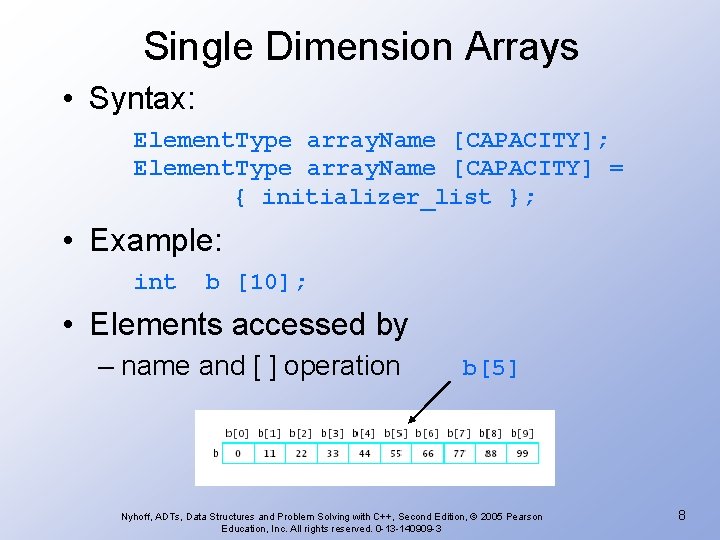 Single Dimension Arrays

• Syntax:

ElementType arrayName [CAPACITY];
ElementType arrayName [CAPACITY] = { initializer_list };

• Example:

int b [10];

• Elements accessed by

– name and [ ] operation

b[5]

|   | b[0] | b[1] | b[2] | b[3] | b[4] | b[5] | b[6] | b[7] | b[8] | b[9] |
|---|---|---|---|---|---|---|---|---|---|---|
| b | 0 | 11 | 22 | 33 | 44 | 55 | 66 | 77 | 88 | 99 |

Nyhoff, ADTs, Data Structures and Problem Solving with C++, Second Edition, © 2005 Pearson Education, Inc. All rights reserved. 0-13-140909-3

8